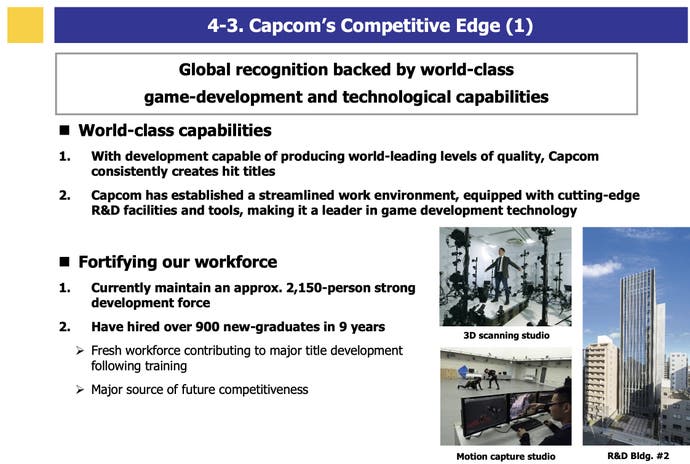 4-3. Capcom's Competitive Edge (1)

Global recognition backed by world-class game-development and technological capabilities

■ World-class capabilities

1. With development capable of producing world-leading levels of quality, Capcom consistently creates hit titles

2. Capcom has established a streamlined work environment, equipped with cutting-edge R&D facilities and tools, making it a leader in game development technology

■ Fortifying our workforce

1. Currently maintain an approx. 2,150-person strong development force

2. Have hired over 900 new-graduates in 9 years

➢ Fresh workforce contributing to major title development following training

➢ Major source of future competitiveness

3D scanning studio

Motion capture studio

R&D Bldg. #2